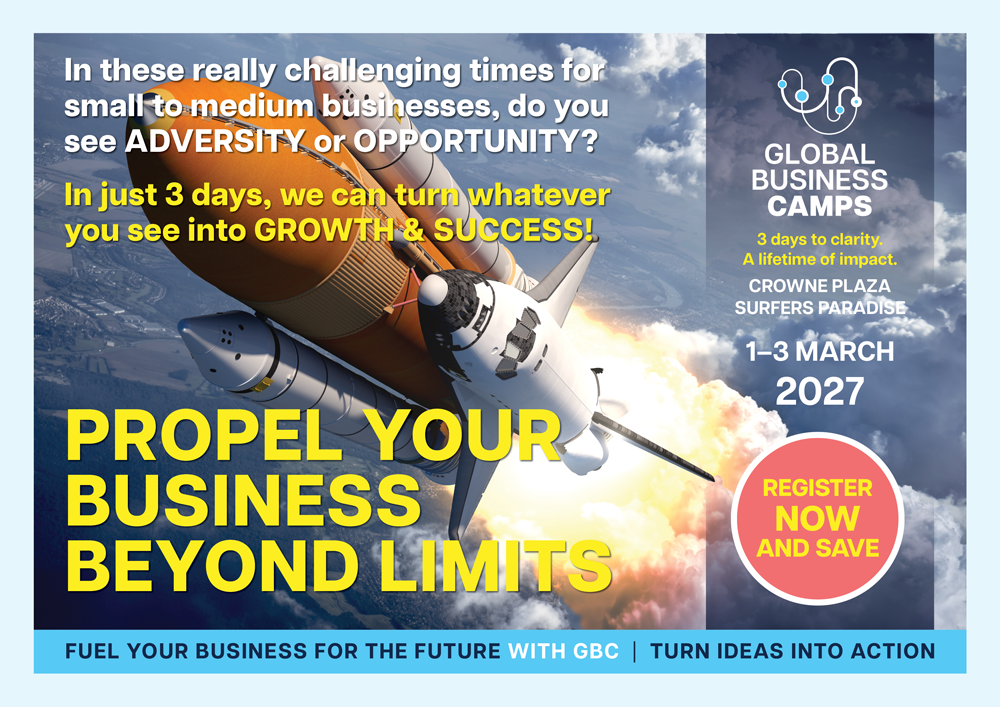 In these really challenging times for small to medium businesses, do you see ADVERSITY or OPPORTUNITY?

In just 3 days, we can turn whatever you see into GROWTH & SUCCESS!

PROPEL YOUR BUSINESS BEYOND LIMITS

GLOBAL BUSINESS CAMPS

3 days to clarity. A lifetime of impact.

CROWNE PLAZA SURFERS PARADISE

1–3 MARCH 2027

REGISTER NOW AND SAVE

FUEL YOUR BUSINESS FOR THE FUTURE WITH GBC | TURN IDEAS INTO ACTION